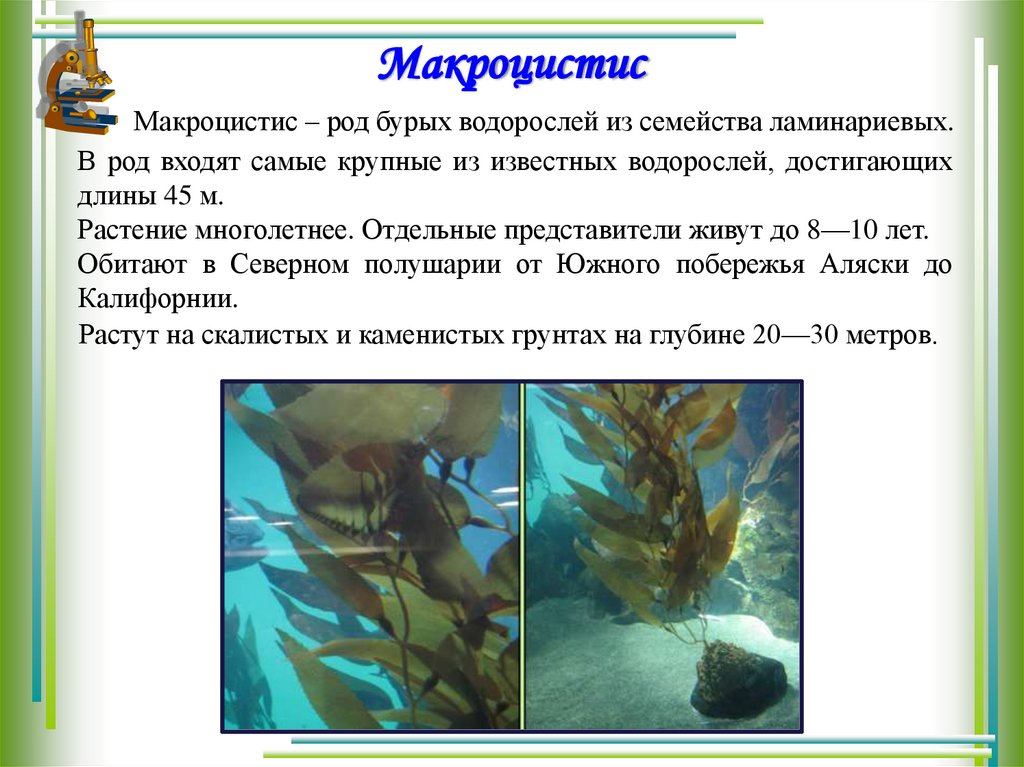 Макроцистис

Макроцистис – род бурых водорослей из семейства ламинариевых.

В род входят самые крупные из известных водорослей, достигающих длины 45 м.

Растение многолетнее. Отдельные представители живут до 8—10 лет.

Обитают в Северном полушарии от Южного побережья Аляски до Калифорнии.

Растут на скалистых и каменистых грунтах на глубине 20—30 метров.